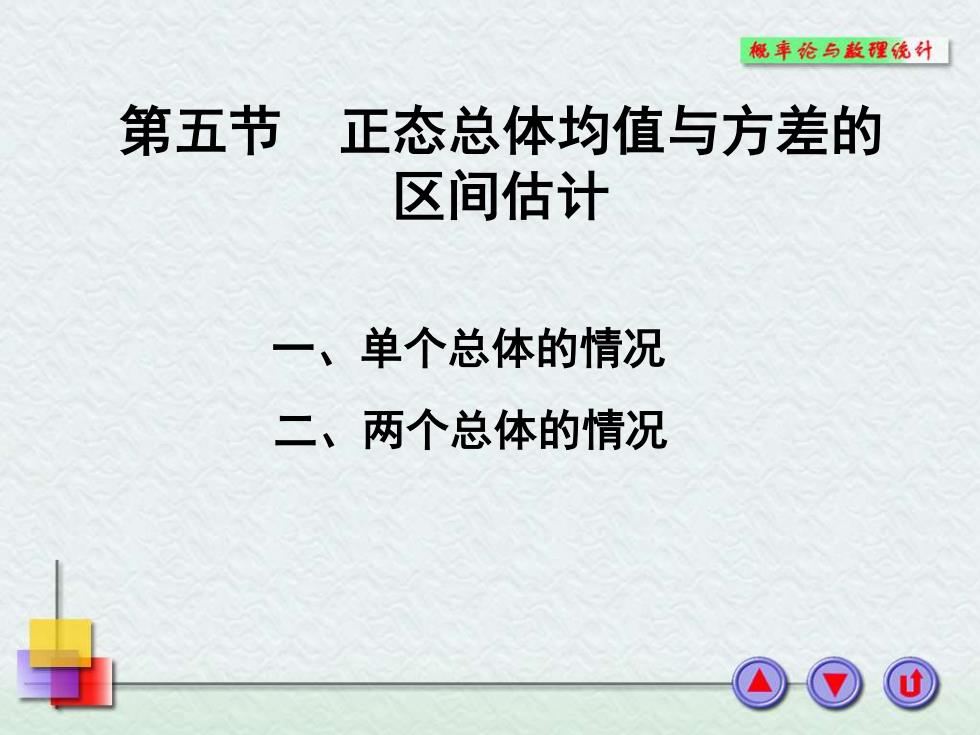 概率论与数理统计

第五节 正态总体均值与方差的区间估计

一、单个总体的情况

二、两个总体的情况